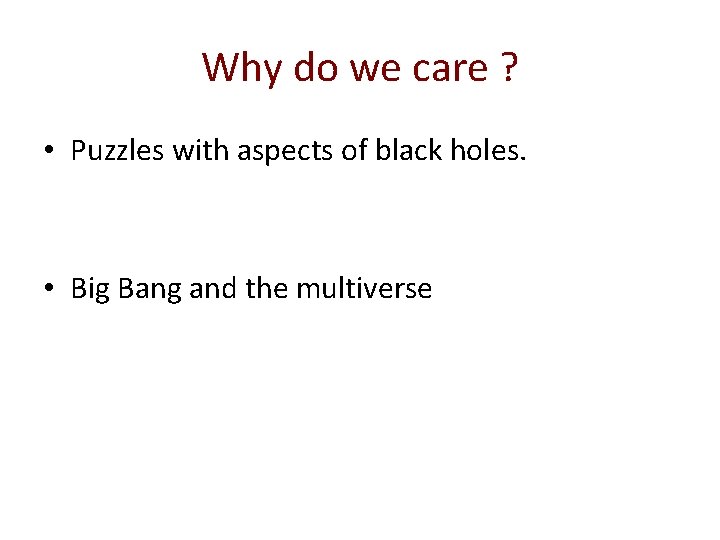 Why do we care ?

• Puzzles with aspects of black holes.

• Big Bang and the multiverse